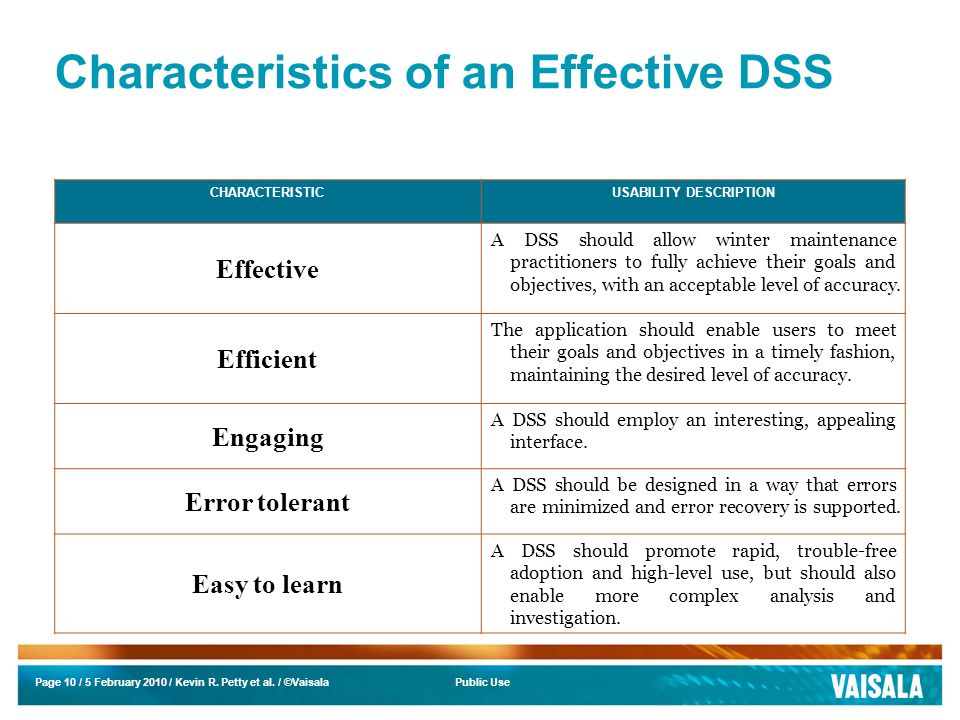 Characteristics of an Effective DSS

| CHARACTERISTIC | USABILITY DESCRIPTION |
|---|---|
| Effective | A DSS should allow winter maintenance practitioners to fully achieve their goals and objectives, with an acceptable level of accuracy. |
| Efficient | The application should enable users to meet their goals and objectives in a timely fashion, maintaining the desired level of accuracy. |
| Engaging | A DSS should employ an interesting, appealing interface. |
| Error tolerant | A DSS should be designed in a way that errors are minimized and error recovery is supported. |
| Easy to learn | A DSS should promote rapid, trouble-free adoption and high-level use, but should also enable more complex analysis and investigation. |

Page 10 / 5 February 2010 / Kevin R. Petty et al. / ©Vaisala
Public Use
VAISALA